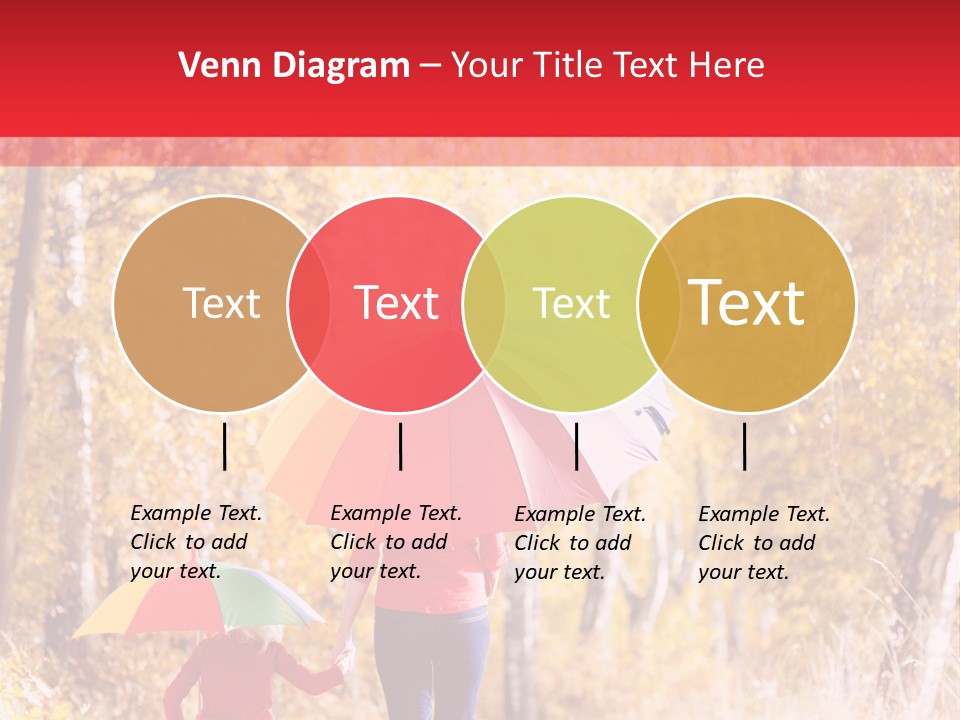 Venn Diagram – Your Title Text Here

Text

Text

Text

Text

Example Text. Click to add your text.

Example Text. Click to add your text.

Example Text. Click to add your text.

Example Text. Click to add your text.